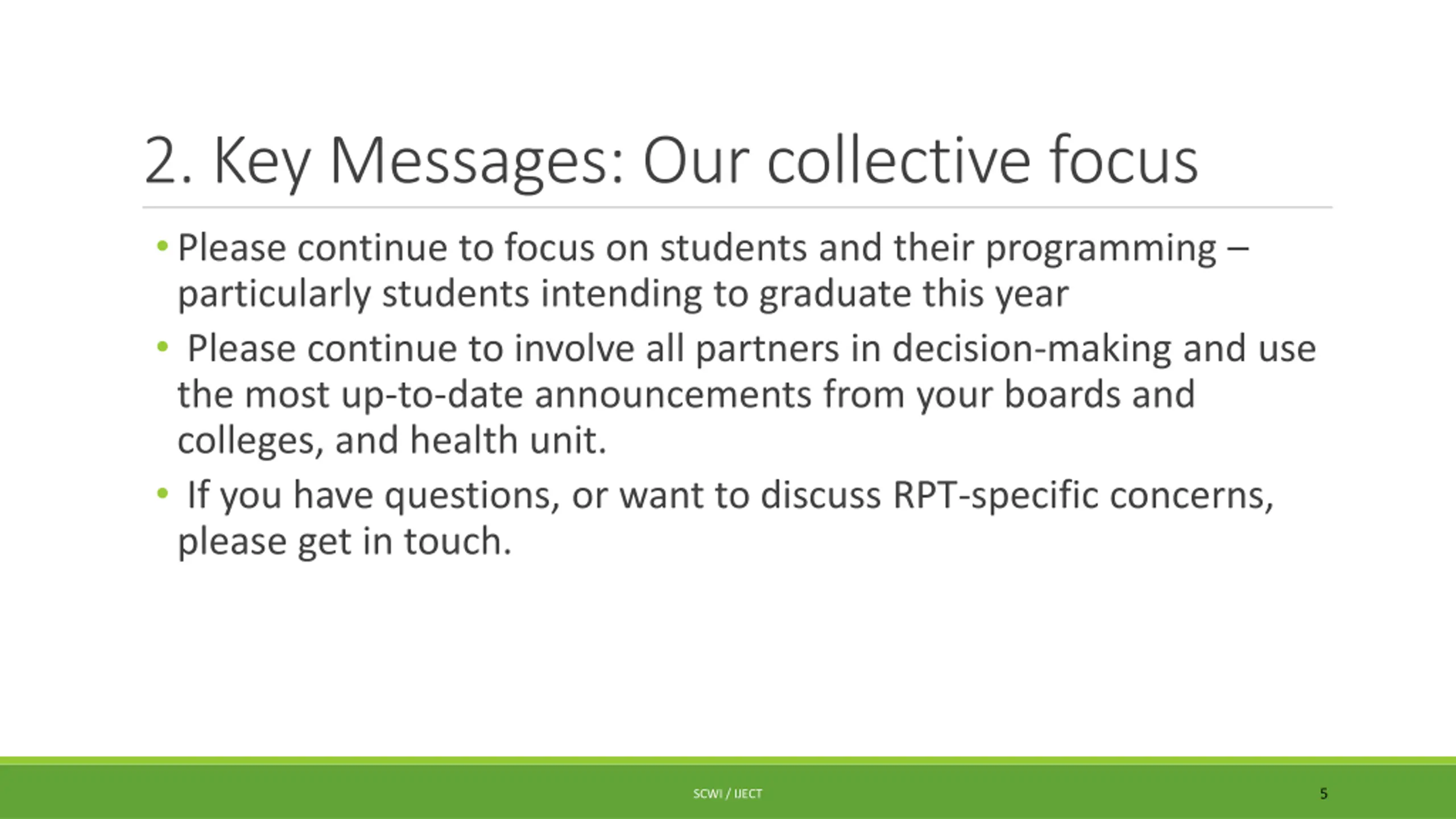 2. Key Messages: Our collective focus

• Please continue to focus on students and their programming – particularly students intending to graduate this year

• Please continue to involve all partners in decision-making and use the most up-to-date announcements from your boards and colleges, and health unit.

• If you have questions, or want to discuss RPT-specific concerns, please get in touch.

SCWI / IJECT

5